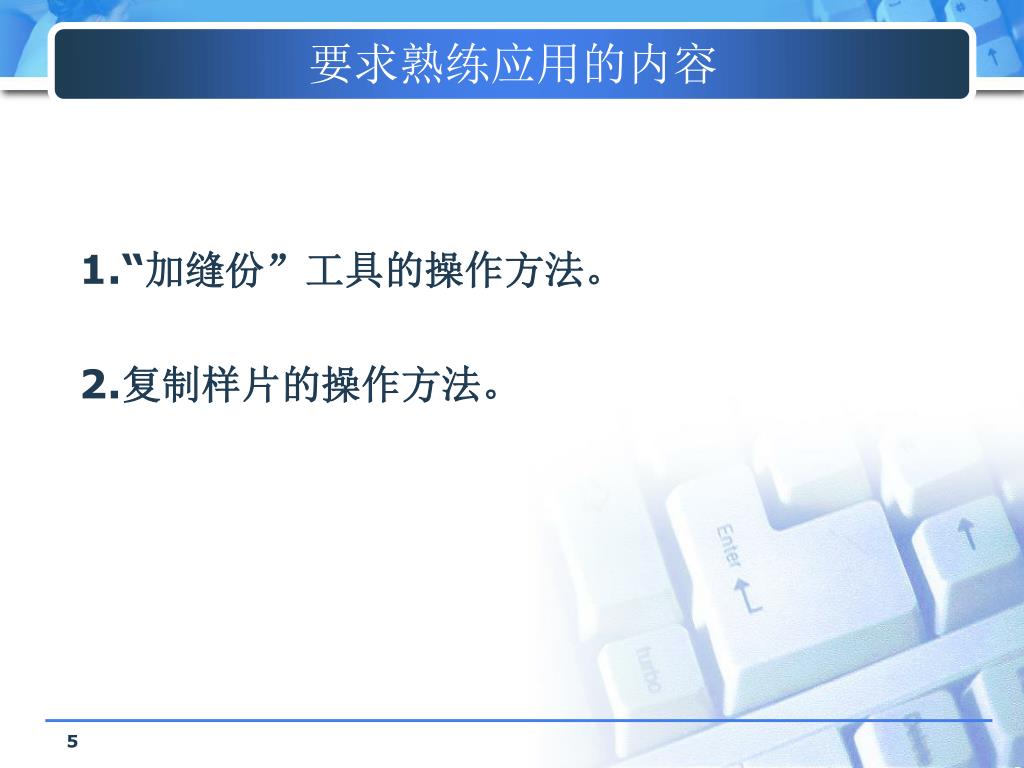 要求熟练应用的内容

1.“加缝份” 工具的操作方法。

2.复制样片的操作方法。

Enter

turbo

5